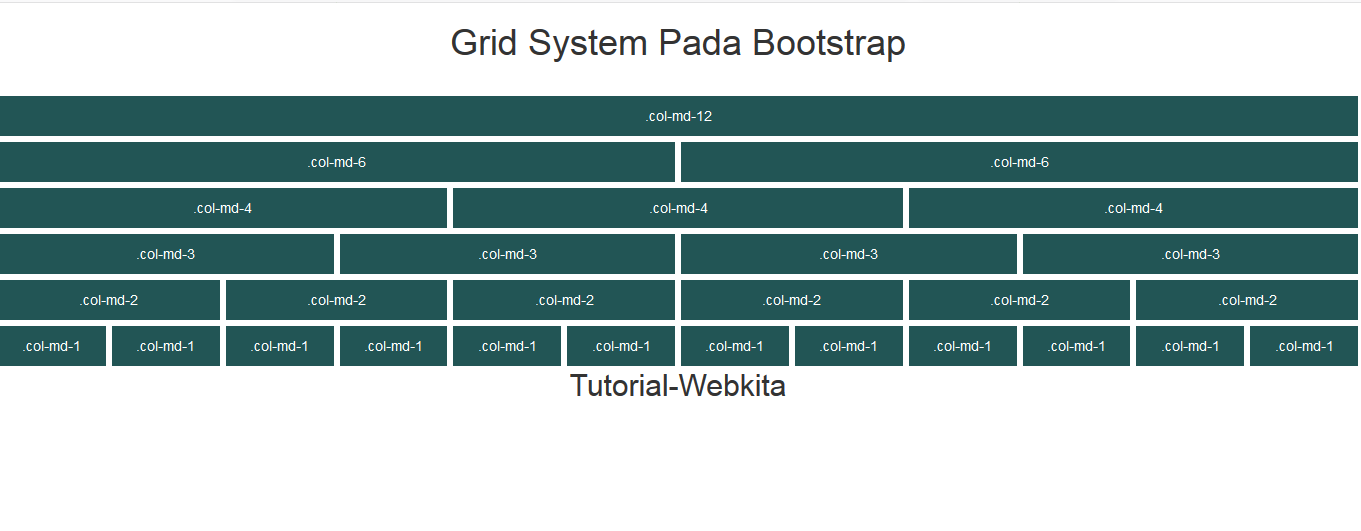 Grid System Pada Bootstrap

.col-md-12

.col-md-6 .col-md-6

.col-md-4 .col-md-4 .col-md-4

.col-md-3 .col-md-3 .col-md-3 .col-md-3

.col-md-2 .col-md-2 .col-md-2 .col-md-2 .col-md-2 .col-md-2

.col-md-1 .col-md-1 .col-md-1 .col-md-1 .col-md-1 .col-md-1 .col-md-1 .col-md-1 .col-md-1 .col-md-1 .col-md-1 .col-md-1

Tutorial-Webkita